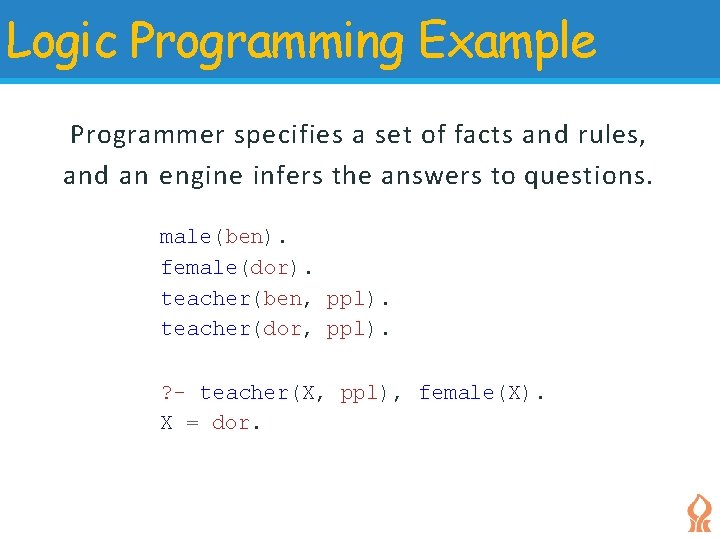 Logic Programming Example

Programmer specifies a set of facts and rules, and an engine infers the answers to questions.

male(ben).
female(dor).
teacher(ben, ppl).
teacher(dor, ppl).

?- teacher(X, ppl), female(X).
X = dor.